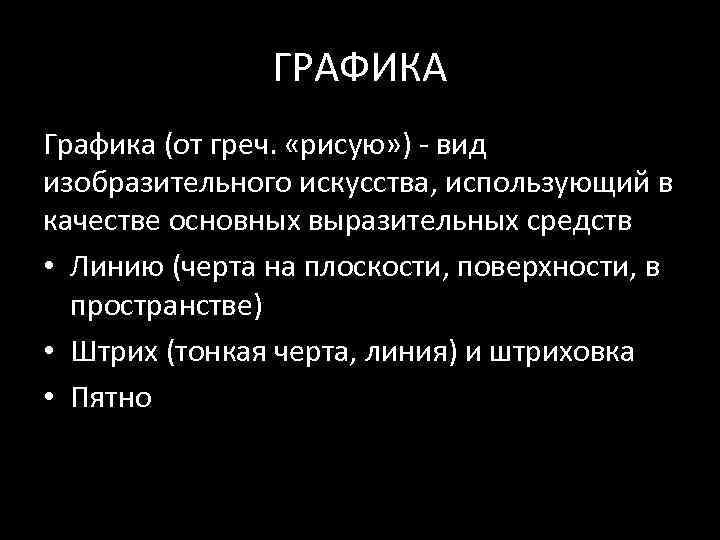 ГРАФИКА

Графика (от греч. «рисую») - вид изобразительного искусства, использующий в качестве основных выразительных средств

• Линию (черта на плоскости, поверхности, в пространстве)
• Штрих (тонкая черта, линия) и штриховка
• Пятно